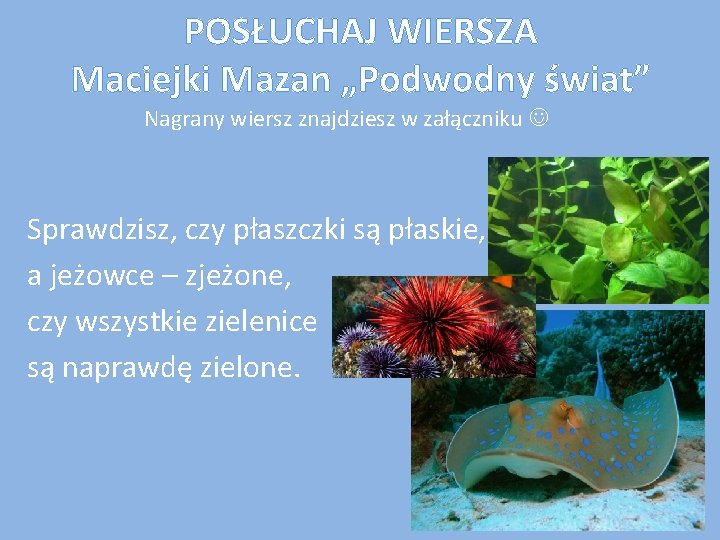 POSŁUCHAJ WIERSZA
Maciejki Mazan „Podwodny świat”
Nagrany wiersz znajdziesz w załączniku ☺

Sprawdzisz, czy płaszczki są płaskie,
a jeżowce – zjeżone,
czy wszystkie zielenice
są naprawdę zielone.